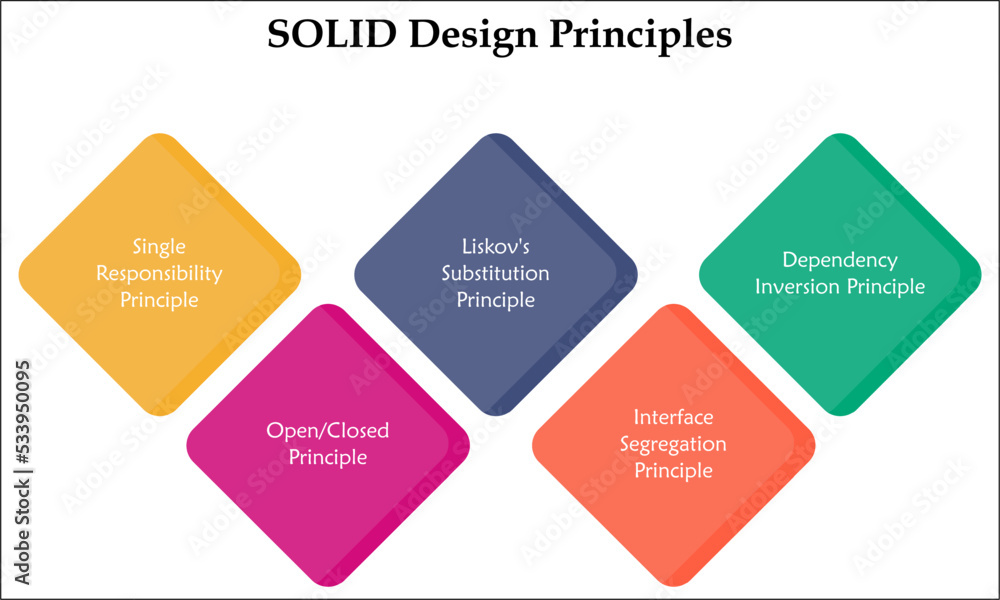 SOLID Design Principles

Single Responsibility Principle

Open/Closed Principle

Liskov's Substitution Principle

Interface Segregation Principle

Dependency Inversion Principle

Adobe Stock | #533950095